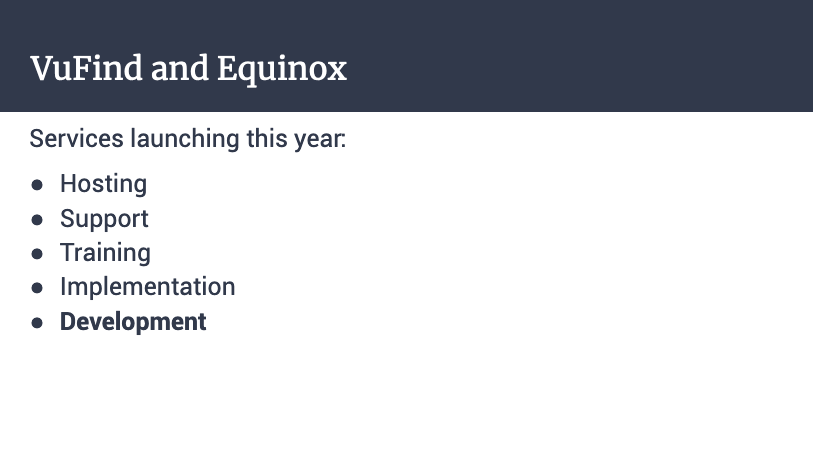 VuFind and Equinox

Services launching this year:

• Hosting
• Support
• Training
• Implementation
• Development